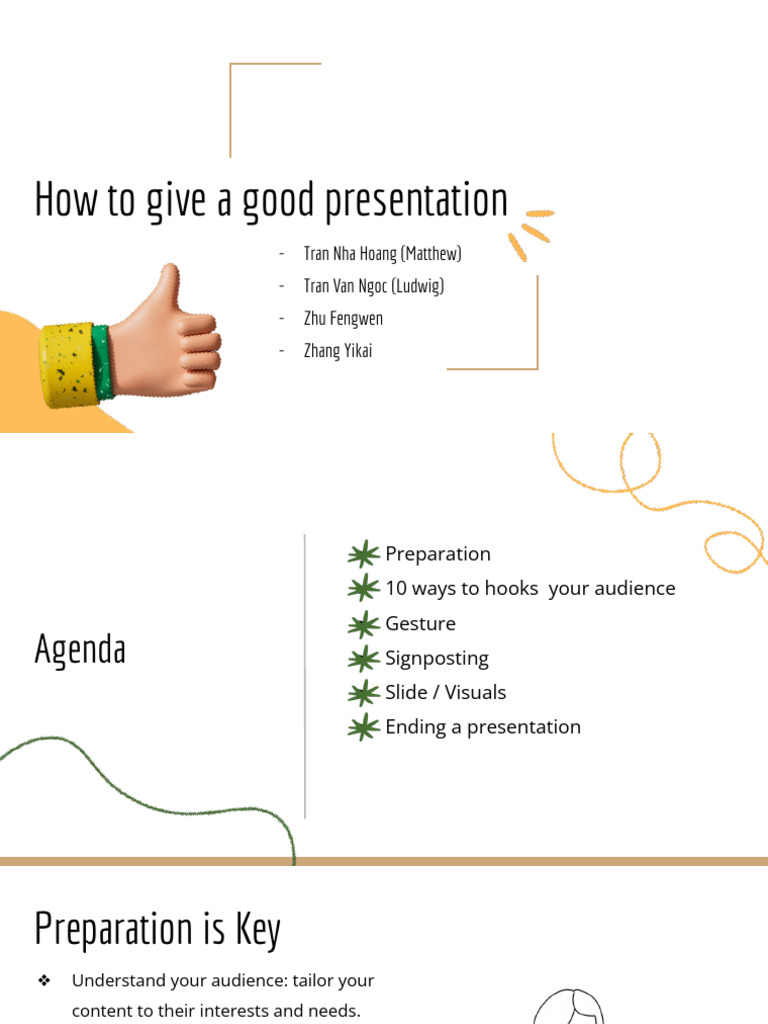 How to give a good presentation

- Tran Nha Hoang (Matthew)
- Tran Van Ngoc (Ludwig)
- Zhu Fengwen
- Zhang Yikai

Agenda

Preparation
10 ways to hooks your audience
Gesture
Signposting
Slide / Visuals
Ending a presentation

Preparation is Key

❖ Understand your audience: tailor your content to their interests and needs.